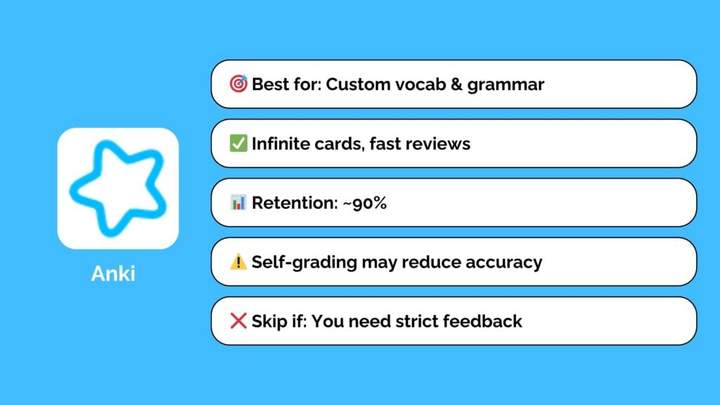 Anki

🎯 Best for: Custom vocab & grammar

✅ Infinite cards, fast reviews

📊 Retention: ~90%

⚠️ Self-grading may reduce accuracy

❌ Skip if: You need strict feedback